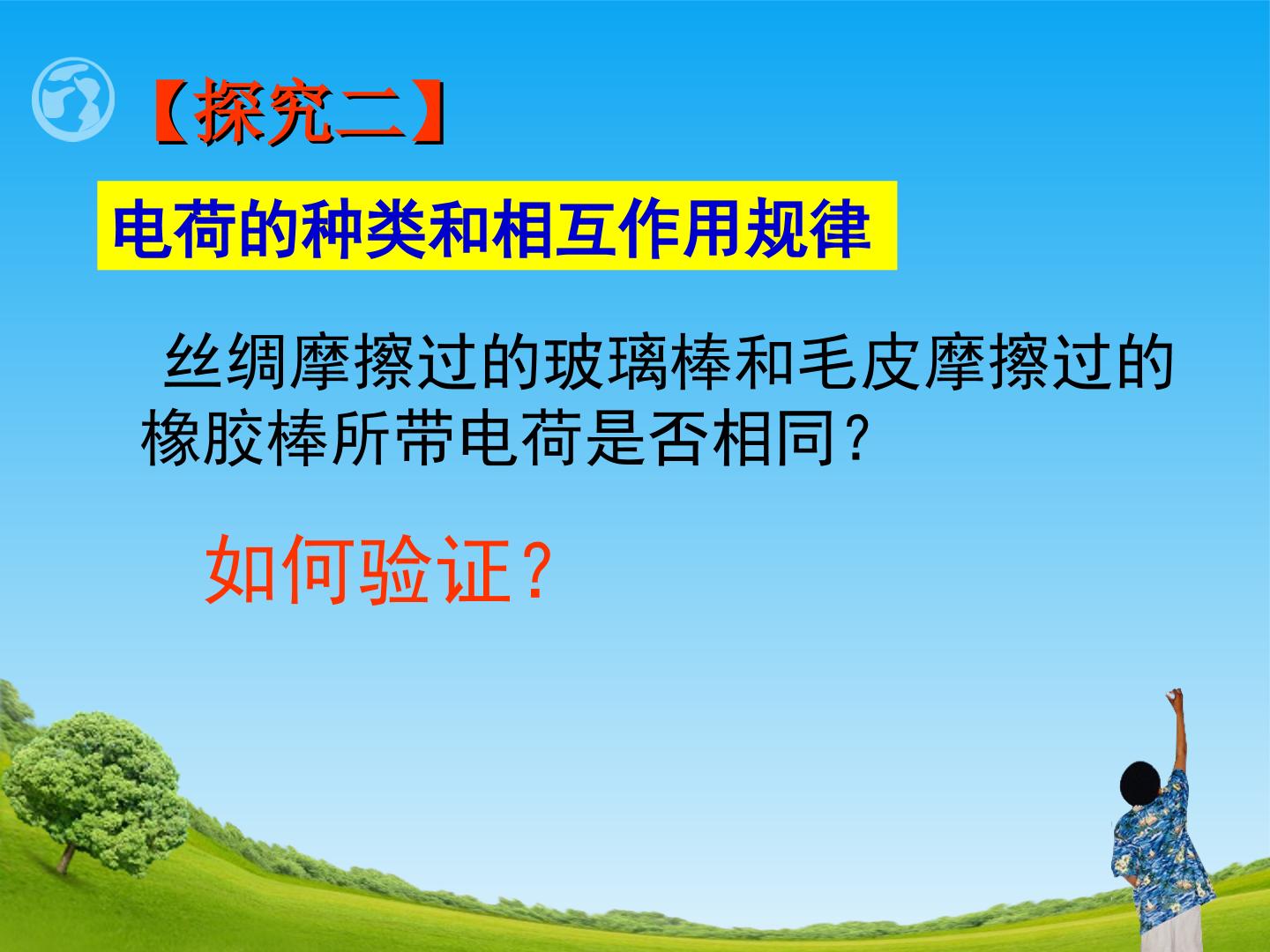 【探究二】

电荷的种类和相互作用规律

丝绸摩擦过的玻璃棒和毛皮摩擦过的橡胶棒所带电荷是否相同?

如何验证?